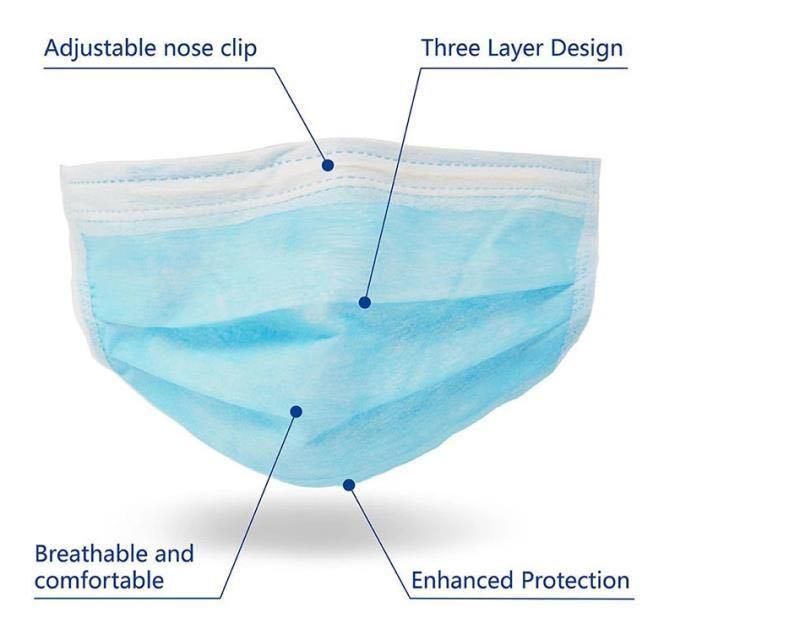 Adjustable nose clip

Three Layer Design

Breathable and comfortable

Enhanced Protection